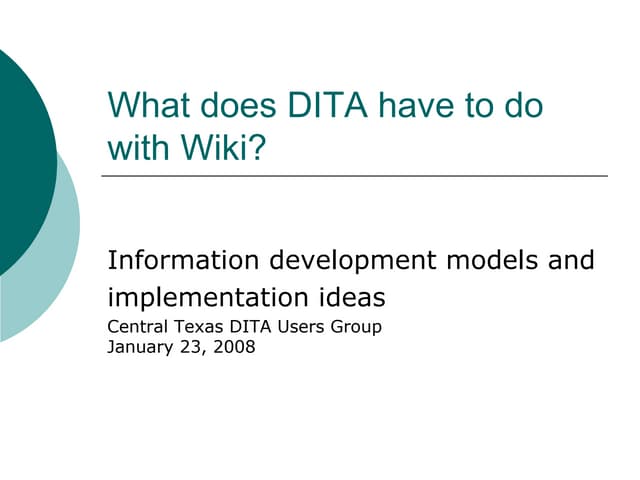 What does DITA have to do with Wiki?

Information development models and implementation ideas
Central Texas DITA Users Group
January 23, 2008